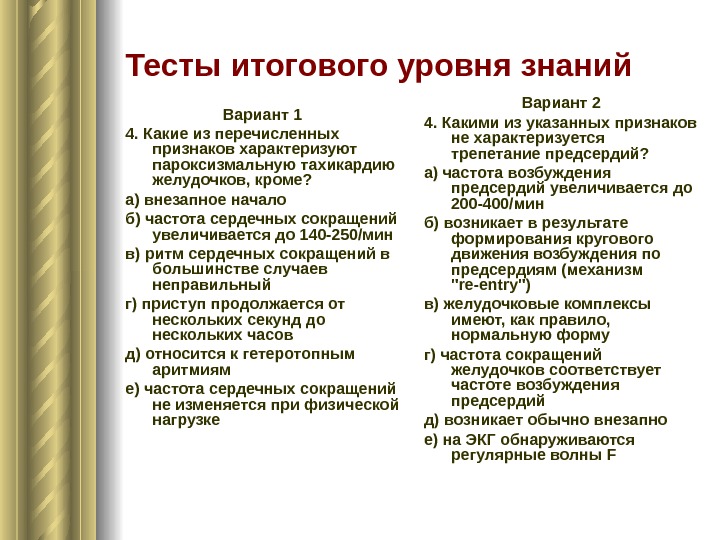 Тесты итогового уровня знаний

Вариант 1

4. Какие из перечисленных признаков характеризуют пароксизмальную тахикардию желудочков, кроме?

а) внезапное начало

б) частота сердечных сокращений увеличивается до 140-250/мин

в) ритм сердечных сокращений в большинстве случаев неправильный

г) приступ продолжается от нескольких секунд до нескольких часов

д) относится к гетеротопным аритмиям

е) частота сердечных сокращений не изменяется при физической нагрузке

Вариант 2

4. Какими из указанных признаков не характеризуется трепетание предсердий?

а) частота возбуждения предсердий увеличивается до 200-400/мин

б) возникает в результате формирования кругового движения возбуждения по предсердиям (механизм "re-entry")

в) желудочковые комплексы имеют, как правило, нормальную форму

г) частота сокращений желудочков соответствует частоте возбуждения предсердий

д) возникает обычно внезапно

е) на ЭКГ обнаруживаются регулярные волны F